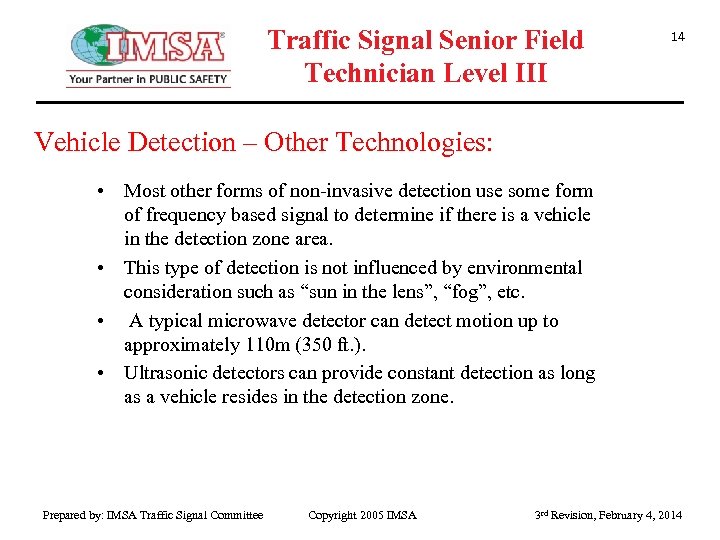 IMSA®
Your Partner in PUBLIC SAFETY

Traffic Signal Senior Field Technician Level III

14

Vehicle Detection – Other Technologies:

• Most other forms of non-invasive detection use some form of frequency based signal to determine if there is a vehicle in the detection zone area.

• This type of detection is not influenced by environmental consideration such as “sun in the lens”, “fog”, etc.

• A typical microwave detector can detect motion up to approximately 110m (350 ft.).

• Ultrasonic detectors can provide constant detection as long as a vehicle resides in the detection zone.

Prepared by: IMSA Traffic Signal Committee Copyright 2005 IMSA 3rd Revision, February 4, 2014